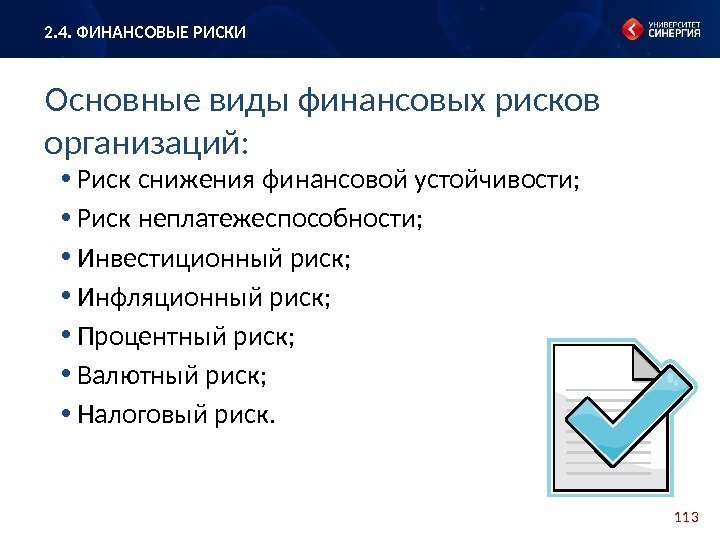 2.4. ФИНАНСОВЫЕ РИСКИ

УНИВЕРСИТЕТ СИНЕРГИЯ

Основные виды финансовых рисков организаций:

• Риск снижения финансовой устойчивости;
• Риск неплатежеспособности;
• Инвестиционный риск;
• Инфляционный риск;
• Процентный риск;
• Валютный риск;
• Налоговый риск.

113